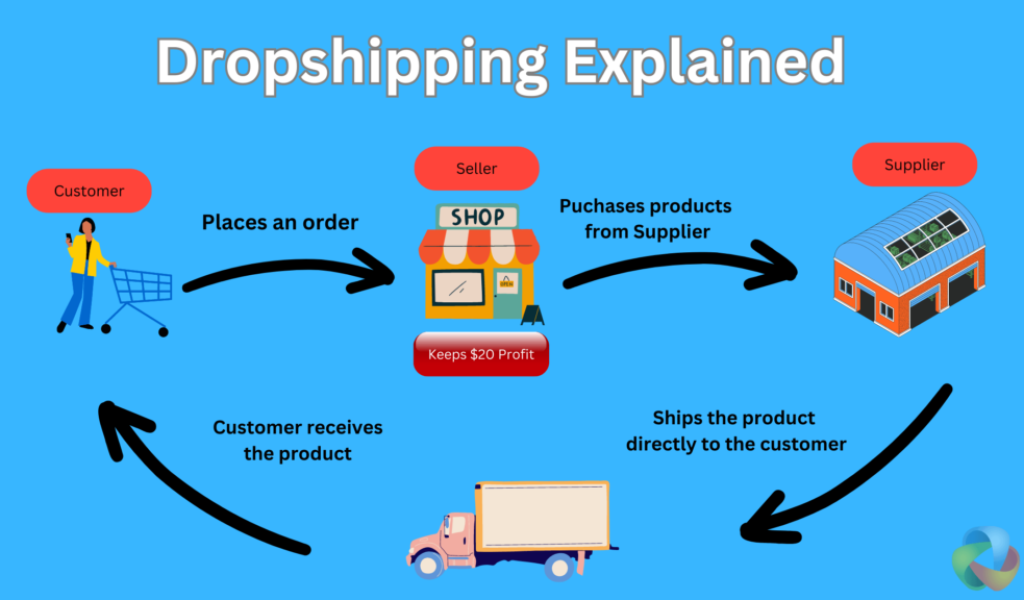 Dropshipping Explained

Customer

Places an order

Seller

SHOP

OPEN

Keeps $20 Profit

Puchases products from Supplier

Supplier

Ships the product directly to the customer

Customer receives the product